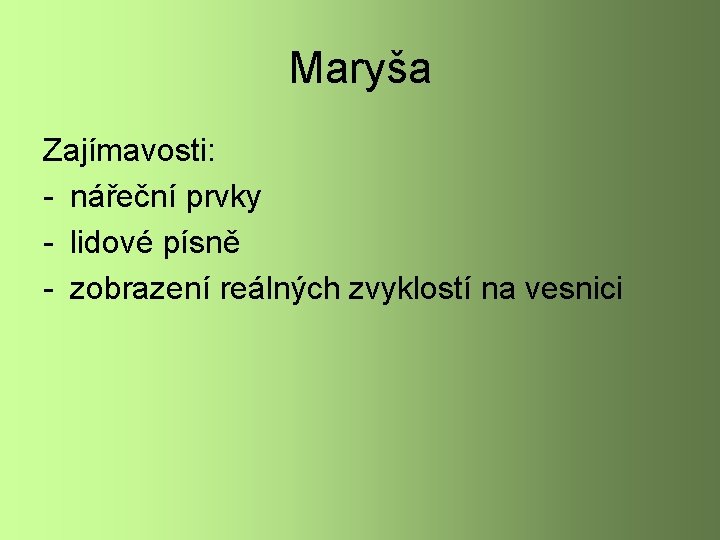 Maryša

Zajímavosti:
- nářeční prvky
- lidové písně
- zobrazení reálných zvyklostí na vesnici